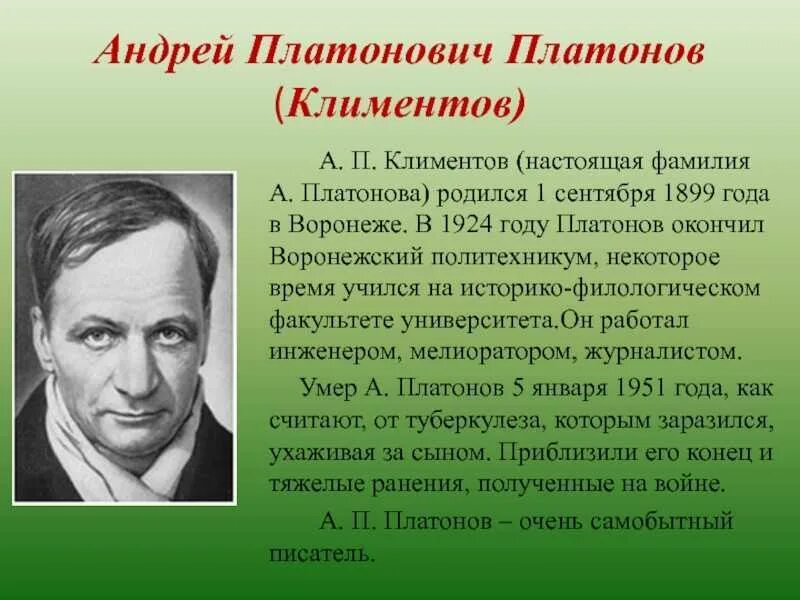 Андрей Платонович Платонов (Климентов)

А. П. Климентов (настоящая фамилия А. Платонова) родился 1 сентября 1899 года в Воронеже. В 1924 году Платонов окончил Воронежский политехникум, некоторое время учился на историко-филологическом факультете университета.Он работал инженером, мелиоратором, журналистом.

Умер А. Платонов 5 января 1951 года, как считают, от туберкулеза, которым заразился, ухаживая за сыном. Приблизили его конец и тяжелые ранения, полученные на войне.

А. П. Платонов – очень самобытный писатель.